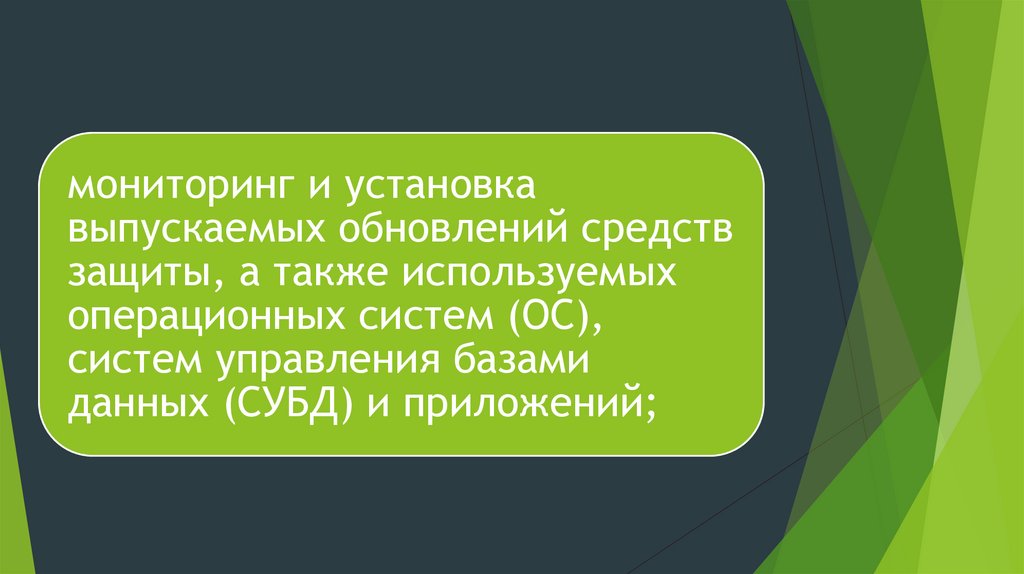 мониторинг и установка выпускаемых обновлений средств защиты, а также используемых операционных систем (ОС), систем управления базами данных (СУБД) и приложений;